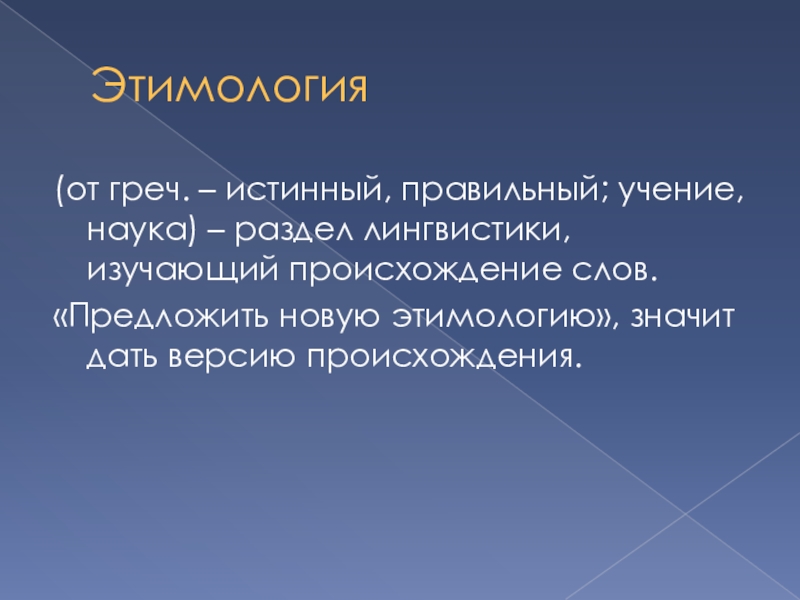 Этимология

(от греч. – истинный, правильный; учение, наука) – раздел лингвистики, изучающий происхождение слов.

«Предложить новую этимологию», значит дать версию происхождения.